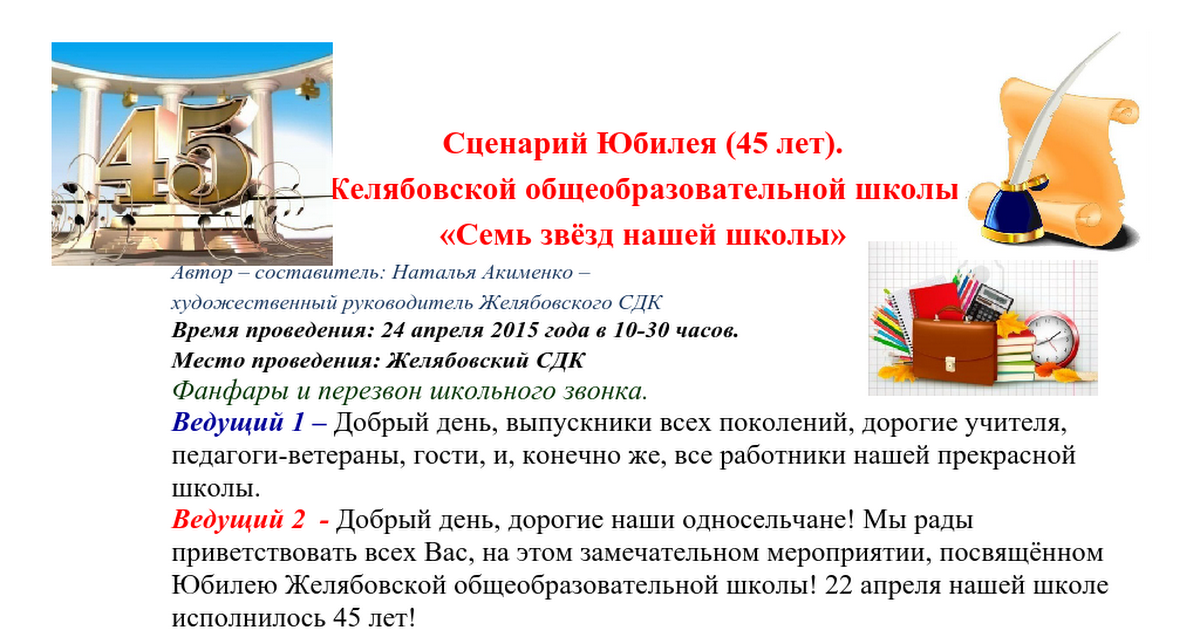 45

Сценарий Юбилея (45 лет).
Келябовской общеобразовательной школы
«Семь звёзд нашей школы»

Автор – составитель: Наталья Акименко – художественный руководитель Желябовского СДК
Время проведения: 24 апреля 2015 года в 10-30 часов.
Место проведения: Желябовский СДК
Фанфары и перезвон школьного звонка.
Ведущий 1 – Добрый день, выпускники всех поколений, дорогие учителя, педагоги-ветераны, гости, и, конечно же, все работники нашей прекрасной школы.
Ведущий 2 - Добрый день, дорогие наши односельчане! Мы рады приветствовать всех Вас, на этом замечательном мероприятии, посвящённом Юбилею Желябовской общеобразовательной школы! 22 апреля нашей школе исполнилось 45 лет!